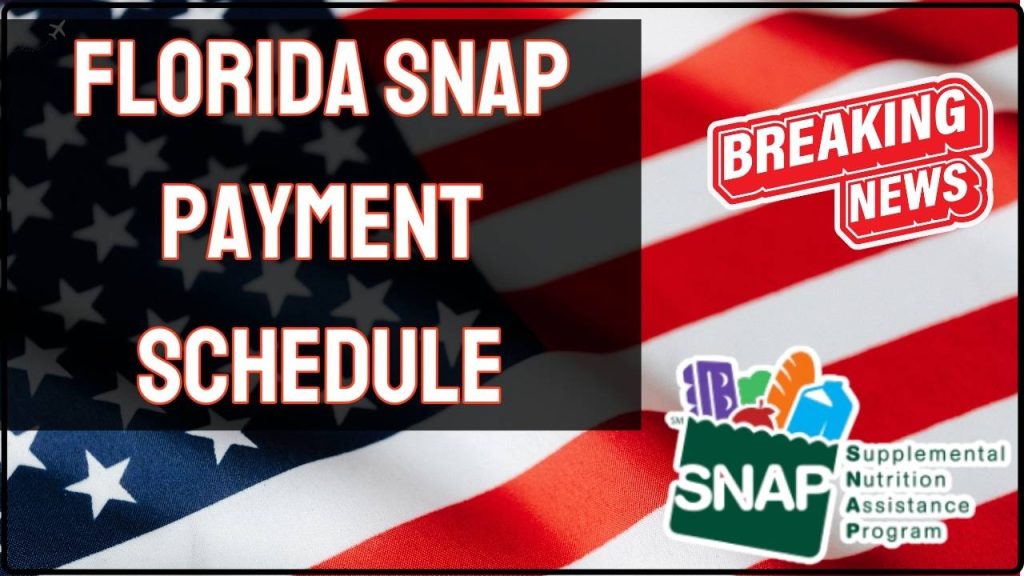 FLORIDA SNAP PAYMENT SCHEDULE

BREAKING NEWS

SM

SNAP

Supplemental Nutrition Assistance Program